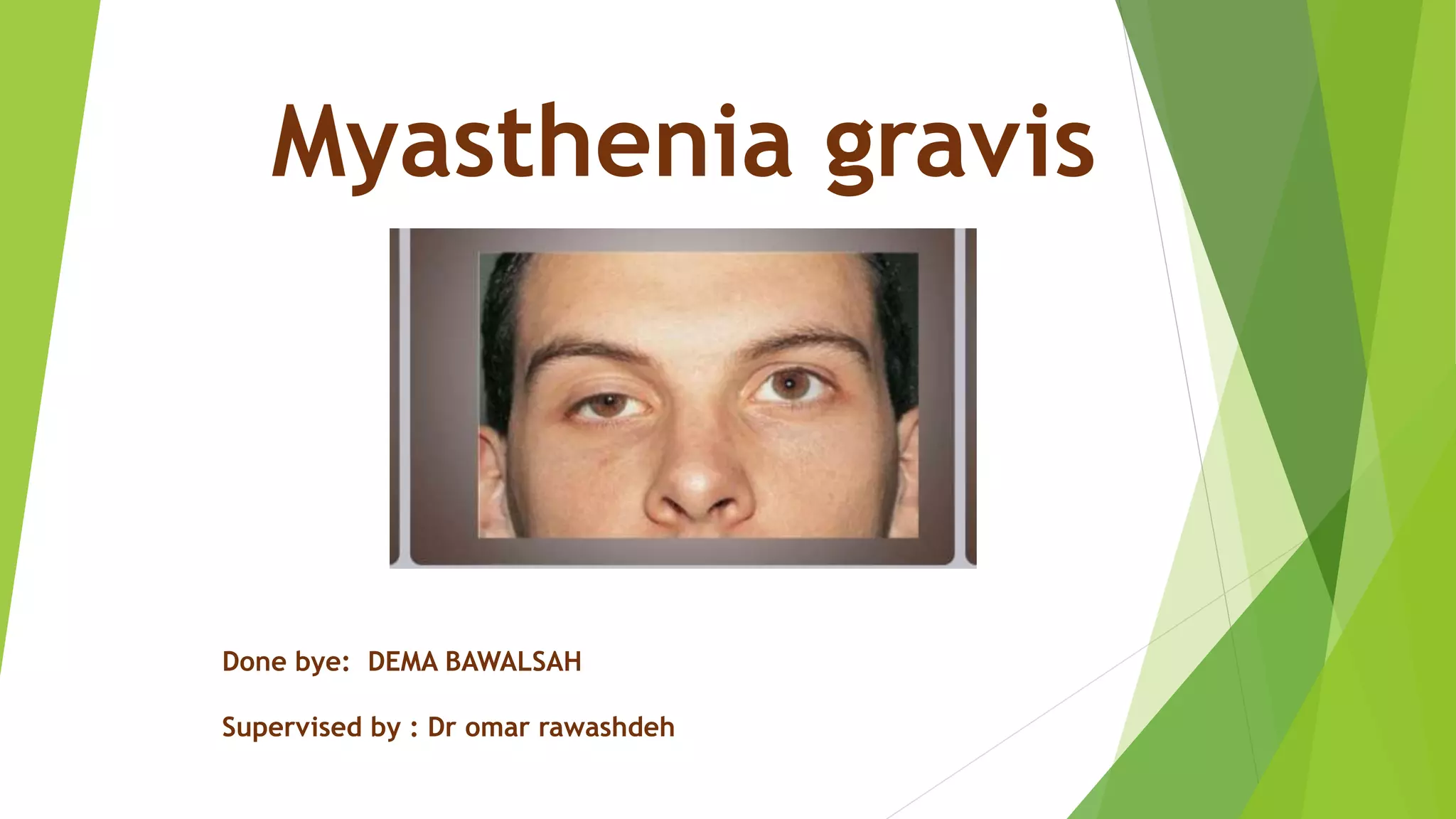 Myasthenia gravis

Done bye: DEMA BAWALSAH

Supervised by : Dr omar rawashdeh